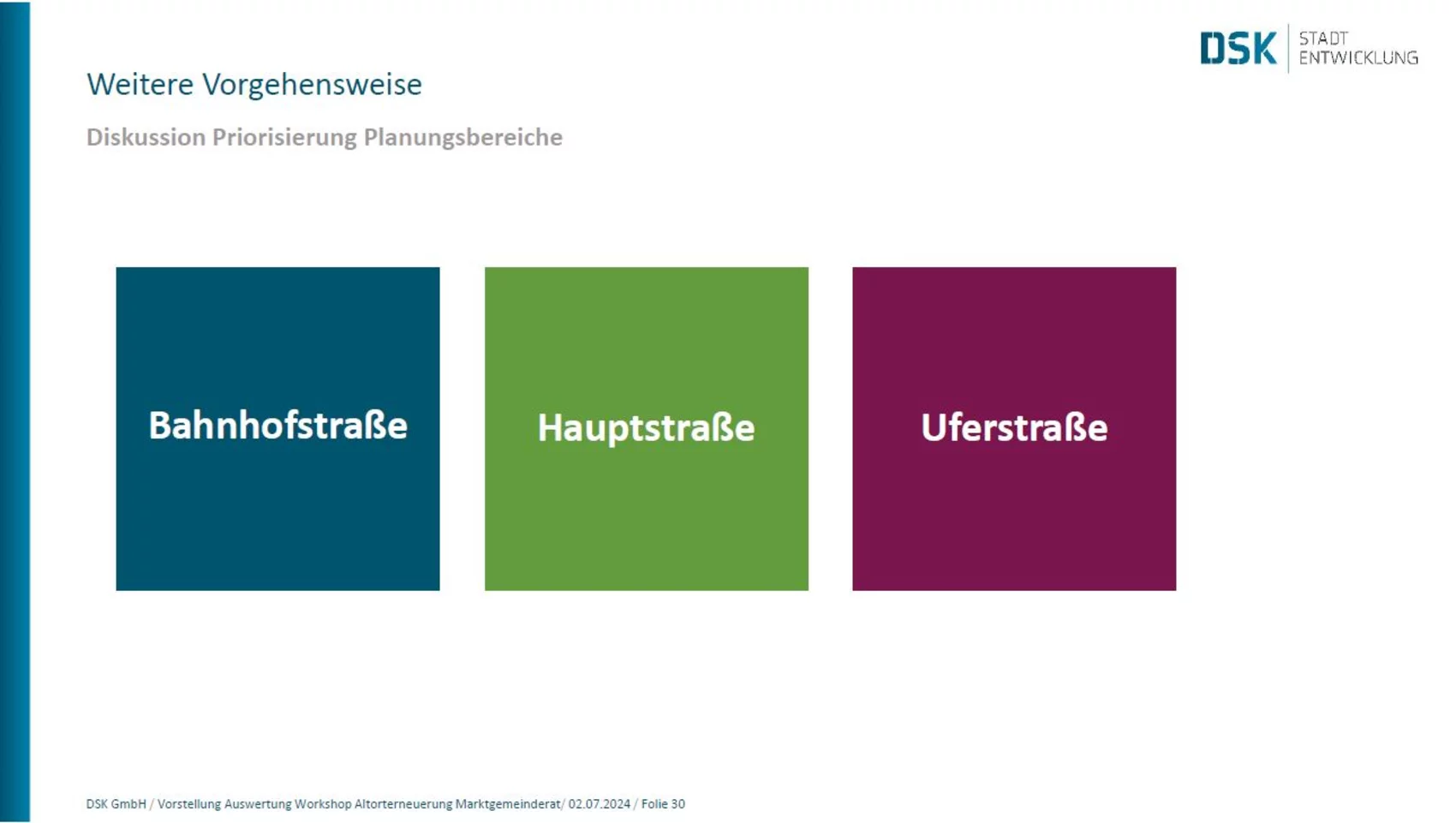 DSK STADT ENTWICKLUNG

Weitere Vorgehensweise

Diskussion Priorisierung Planungsbereiche

Bahnhofstraße

Hauptstraße

Uferstraße

DSK GmbH / Vorstellung Auswertung Workshop Altorterneuerung Marktgemeinderat/ 02.07.2024 / Folie 30